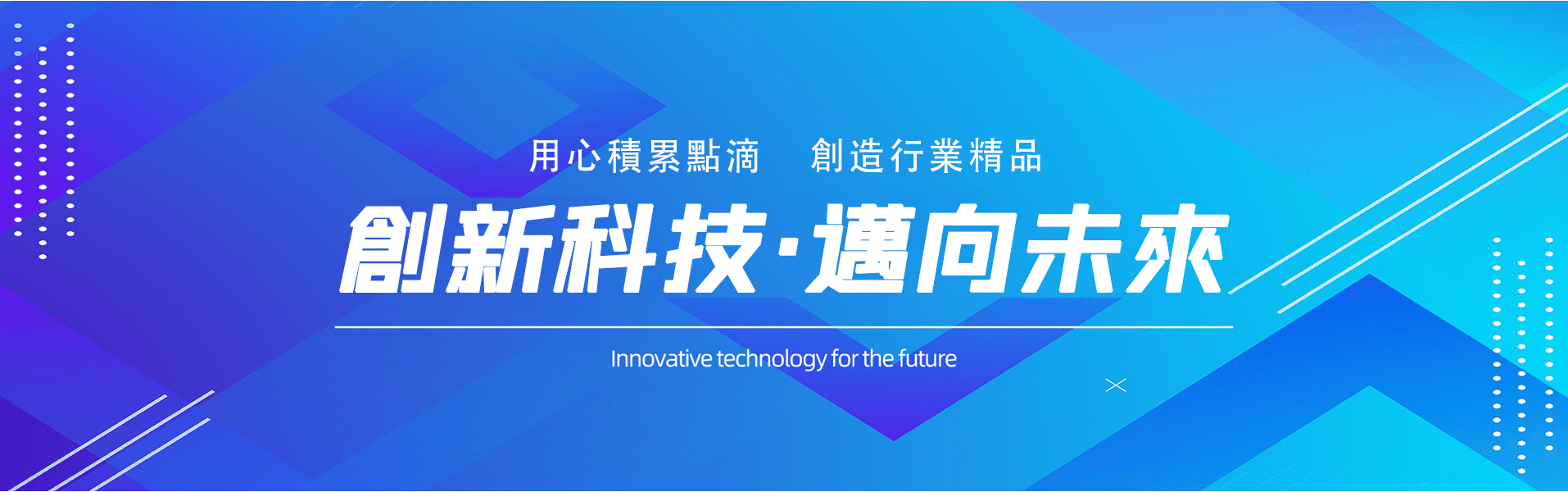 用心積累點滴　創造行業精品

創新科技·邁向未來

Innovative technology for the future